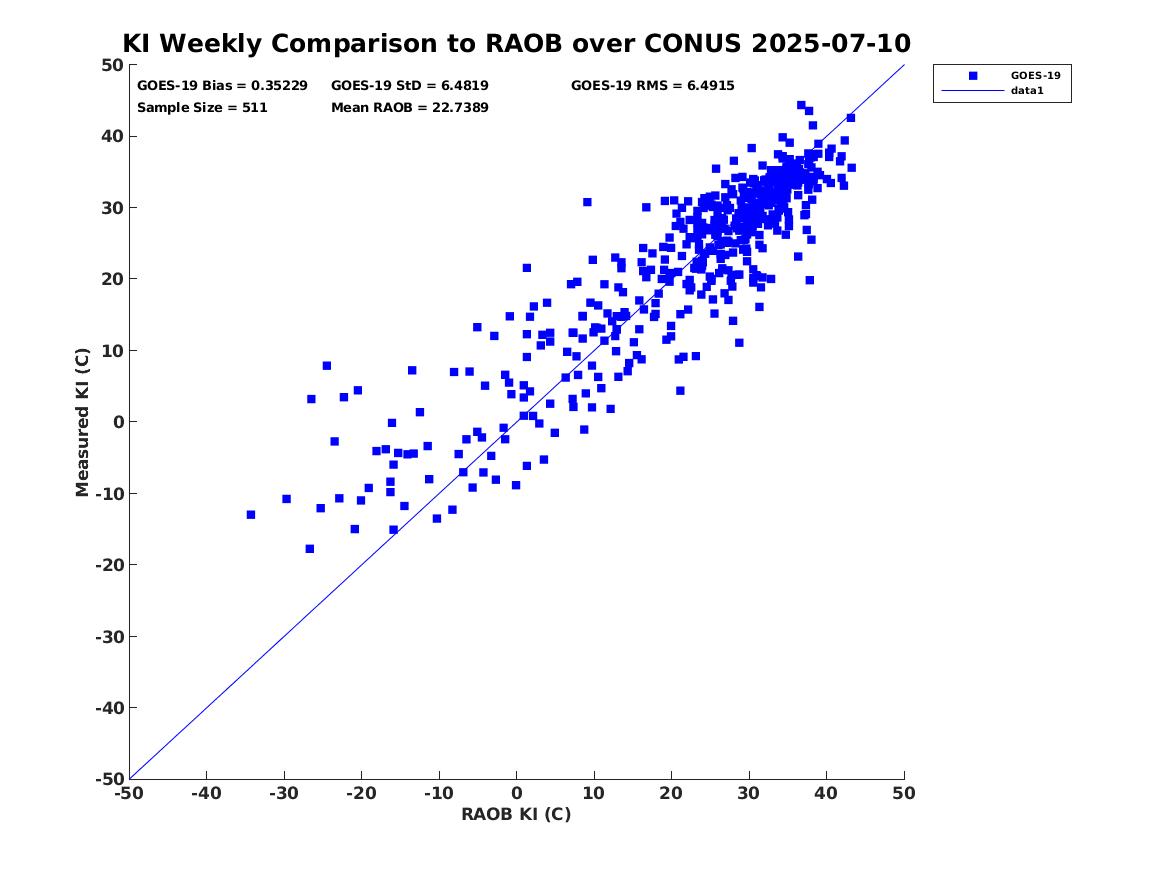 KI Weekly Comparison to RAOB over CONUS 2025-07-10

GOES-19 Bias = 0.35229
GOES-19 StD = 6.4819
GOES-19 RMS = 6.4915
Sample Size = 511
Mean RAOB = 22.7389

GOES-19
data1

Measured KI (C)

50
40
30
20
10
0
-10
-20
-30
-40
-50

-50 -40 -30 -20 -10 0 10 20 30 40 50

RAOB KI (C)